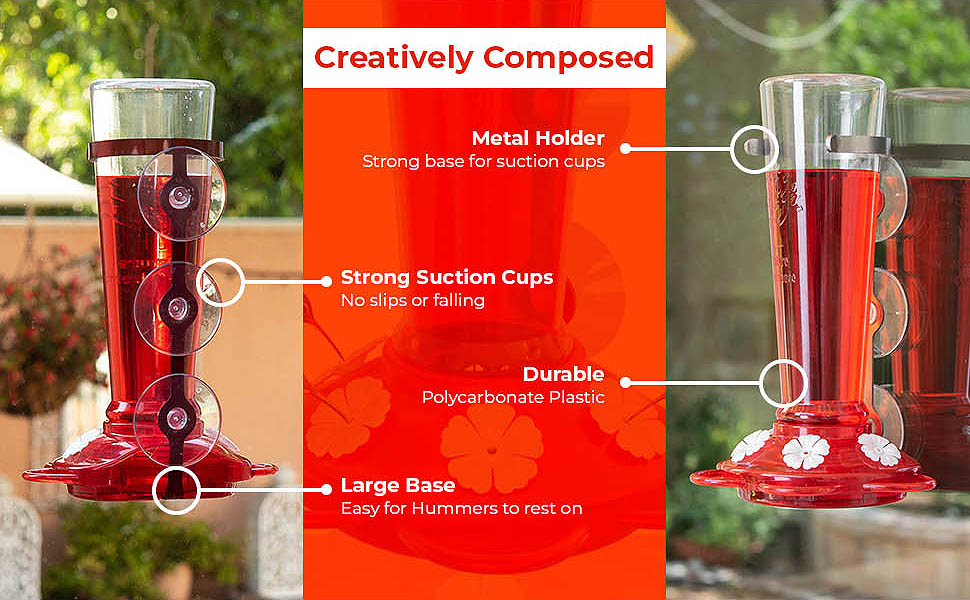 Creatively Composed

Metal Holder
Strong base for suction cups

Strong Suction Cups
No slips or falling

Durable
Polycarbonate Plastic

Large Base
Easy for Hummers to rest on